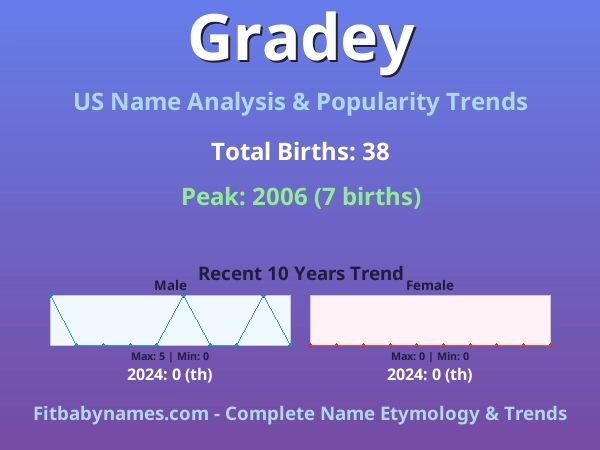 Gradey

US Name Analysis & Popularity Trends

Total Births: 38

Peak: 2006 (7 births)

Recent 10 Years Trend

Male

Max: 5 | Min: 0

2024: 0 (th)

Female

Max: 0 | Min: 0

2024: 0 (th)

Fitbabynames.com - Complete Name Etymology & Trends